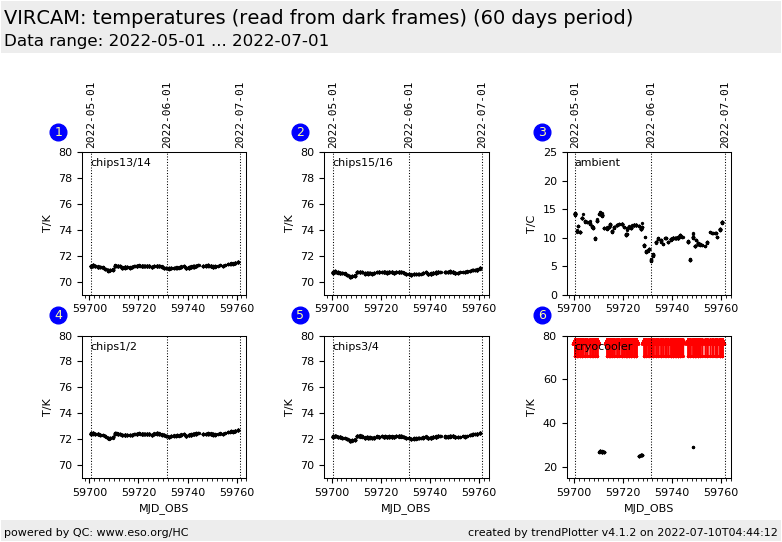 VIRCAM: temperatures (read from dark frames) (60 days period)
Data range: 2022-05-01 ... 2022-07-01

1
2022-05-01
2022-06-01
2022-07-01
chips13/14
T/K
80
78
76
74
72
70
59700 59720 59740 59760

2
2022-05-01
2022-06-01
2022-07-01
chips15/16
T/K
80
78
76
74
72
70
59700 59720 59740 59760

3
2022-05-01
2022-06-01
2022-07-01
ambient
T/C
25
20
15
10
5
0
59700 59720 59740 59760

4
chips1/2
T/K
80
78
76
74
72
70
59700 59720 59740 59760
MJD_OBS

5
chips3/4
T/K
80
78
76
74
72
70
59700 59720 59740 59760
MJD_OBS

6
cryocooler
T/K
80
60
40
20
59700 59720 59740 59760
MJD_OBS

powered by QC: www.eso.org/HC
created by trendPlotter v4.1.2 on 2022-07-10T04:44:12